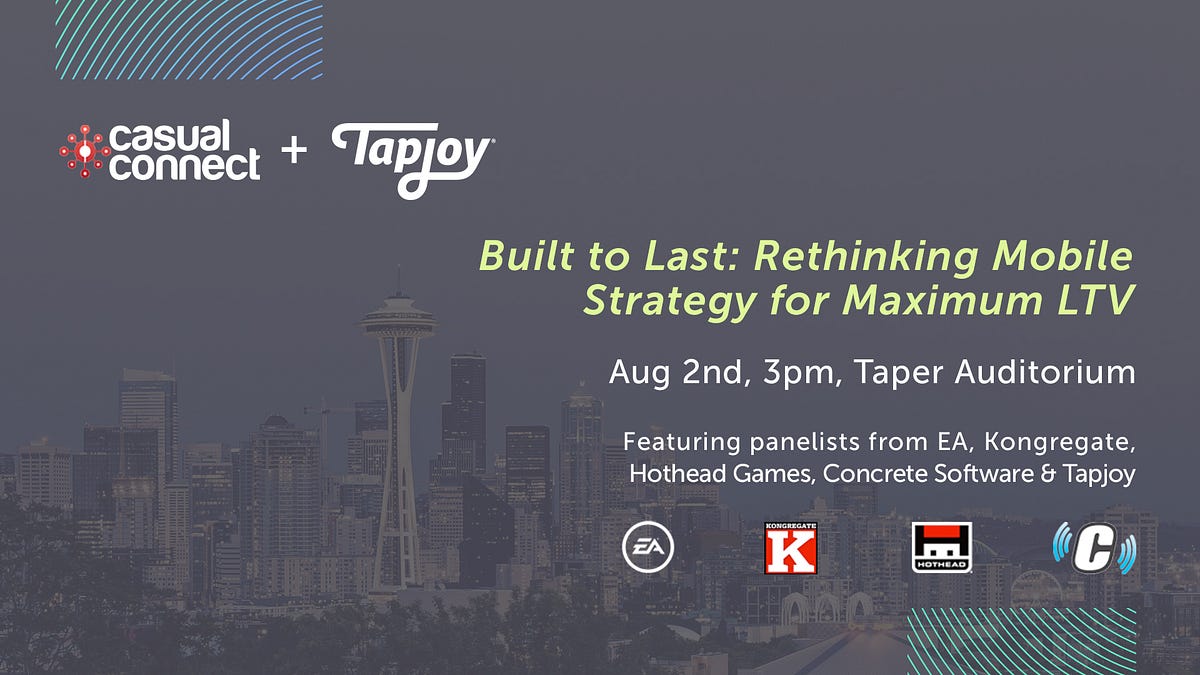 casual connect + Tapjoy

Built to Last: Rethinking Mobile Strategy for Maximum LTV

Aug 2nd, 3pm, Taper Auditorium

Featuring panelists from EA, Kongregate, Hothead Games, Concrete Software & Tapjoy

EA

KONGREGATE K

HOTHEAD

C